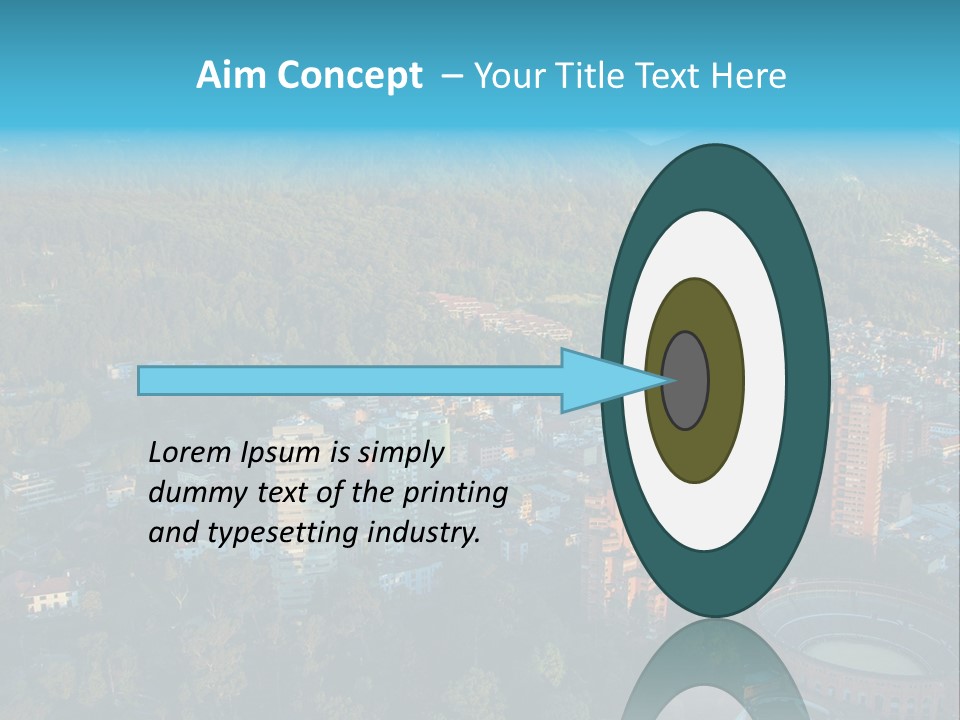 Aim Concept – Your Title Text Here

Lorem Ipsum is simply dummy text of the printing and typesetting industry.